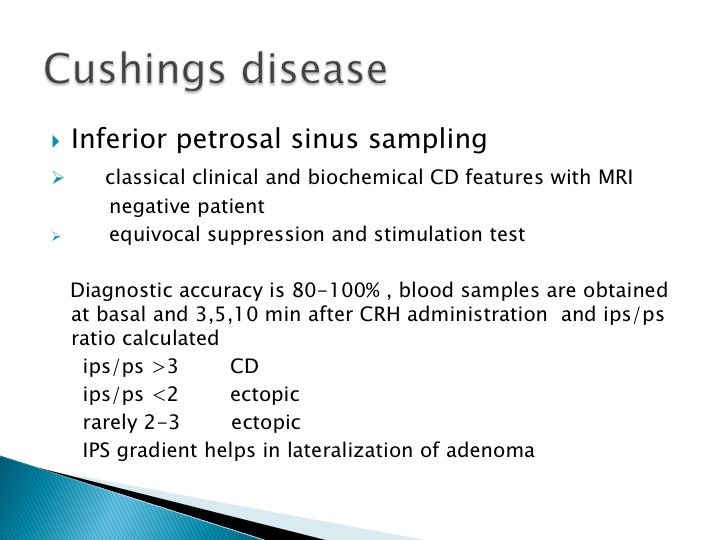 Cushings disease

Inferior petrosal sinus sampling

classical clinical and biochemical CD features with MRI negative patient

equivocal suppression and stimulation test

Diagnostic accuracy is 80-100% , blood samples are obtained at basal and 3,5,10 min after CRH administration and ips/ps ratio calculated

ips/ps >3 CD

ips/ps <2 ectopic

rarely 2-3 ectopic

IPS gradient helps in lateralization of adenoma